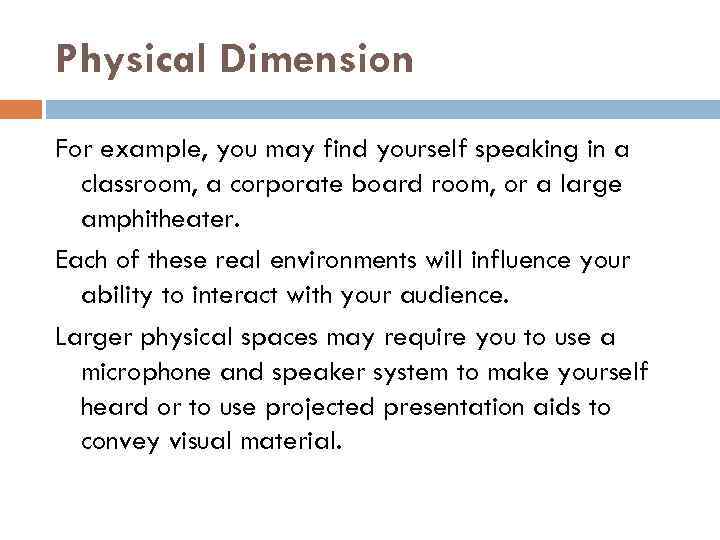 Physical Dimension

For example, you may find yourself speaking in a classroom, a corporate board room, or a large amphitheater.

Each of these real environments will influence your ability to interact with your audience.

Larger physical spaces may require you to use a microphone and speaker system to make yourself heard or to use projected presentation aids to convey visual material.